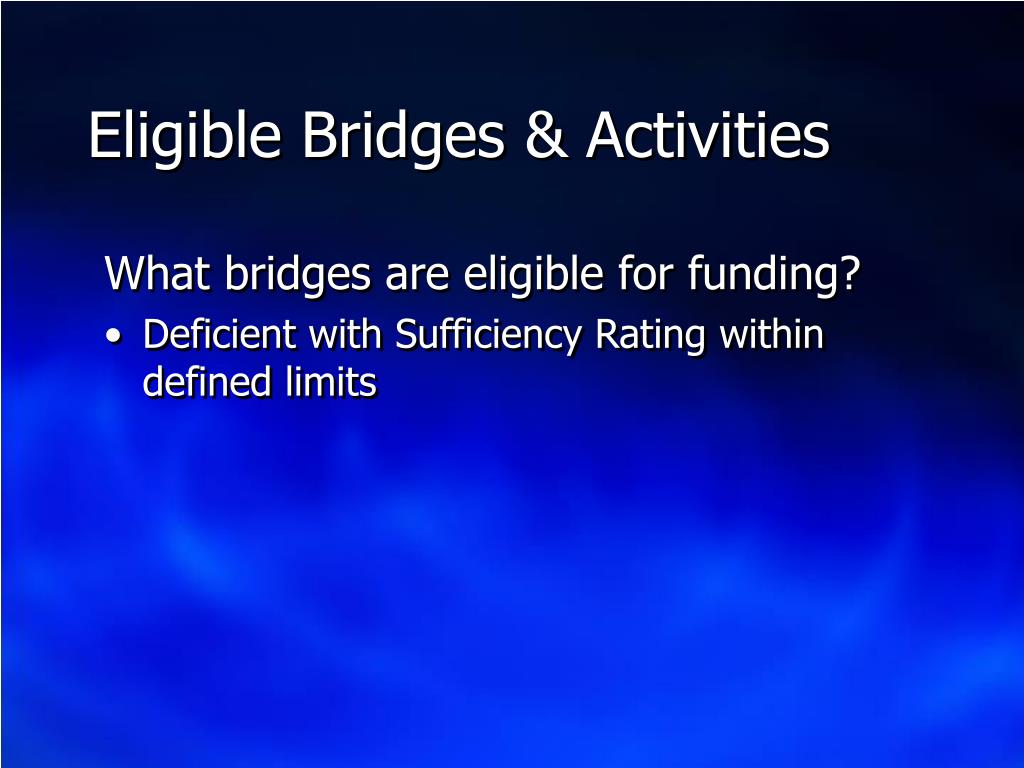 Eligible Bridges & Activities

What bridges are eligible for funding?

• Deficient with Sufficiency Rating within defined limits